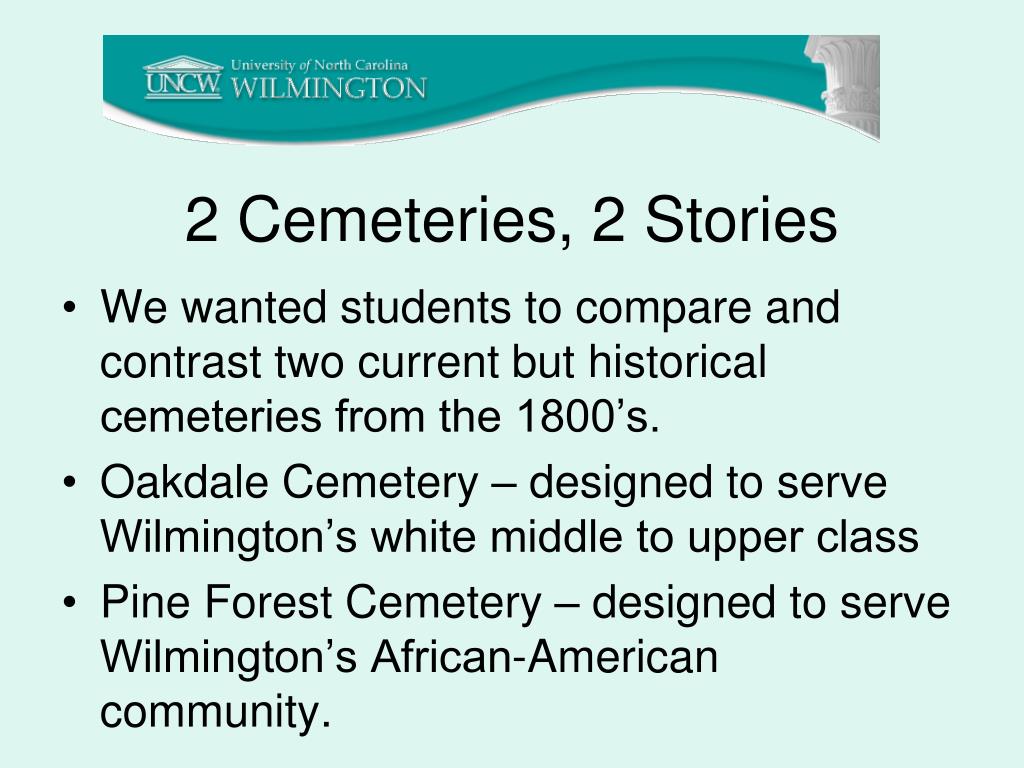 UNCW University of North Carolina WILMINGTON

2 Cemeteries, 2 Stories

• We wanted students to compare and contrast two current but historical cemeteries from the 1800’s.
• Oakdale Cemetery – designed to serve Wilmington’s white middle to upper class
• Pine Forest Cemetery – designed to serve Wilmington’s African-American community.